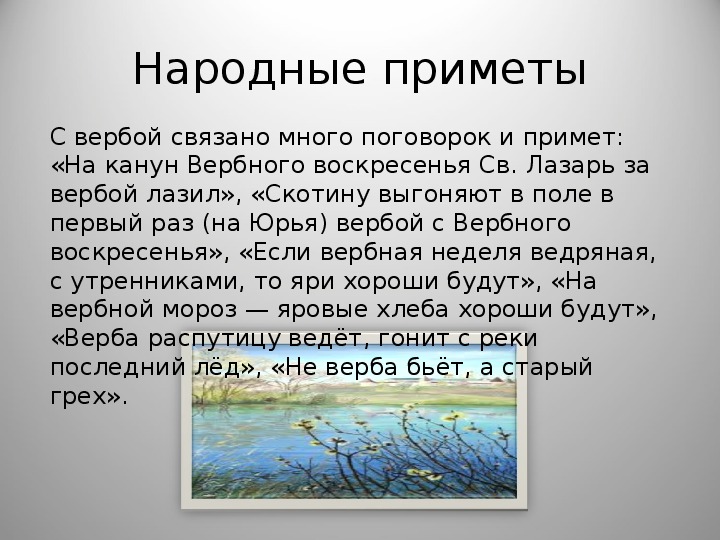 Народные приметы

С вербой связано много поговорок и примет: «На канун Вербного воскресенья Св. Лазарь за вербой лазил», «Скотину выгоняют в поле в первый раз (на Юрья) вербой с Вербного воскресенья», «Если вербная неделя ведряная, с утренниками, то яри хороши будут», «На вербной мороз — яровые хлеба хороши будут», «Верба распутицу ведёт, гонит с реки последний лёд», «Не верба бьёт, а старый грех».